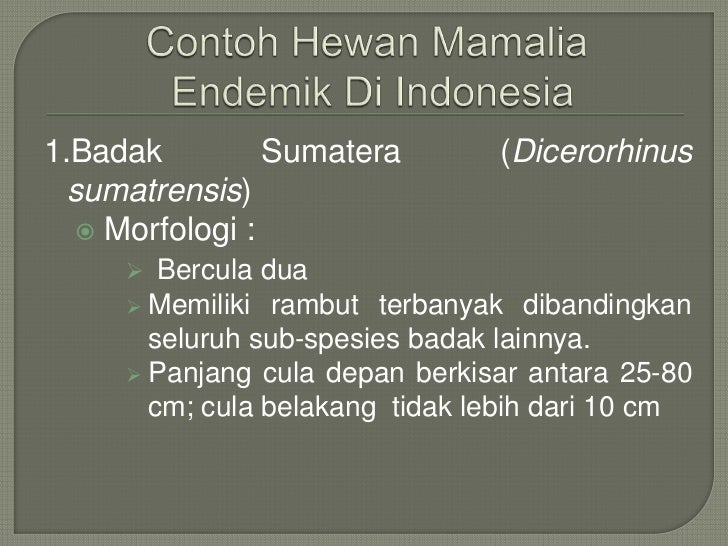 Contoh Hewan Mamalia Endemik Di Indonesia

1.Badak Sumatera (Dicerorhinus sumatrensis)

Morfologi :

Bercula dua

Memiliki rambut terbanyak dibandingkan seluruh sub-spesies badak lainnya.

Panjang cula depan berkisar antara 25-80 cm; cula belakang tidak lebih dari 10 cm